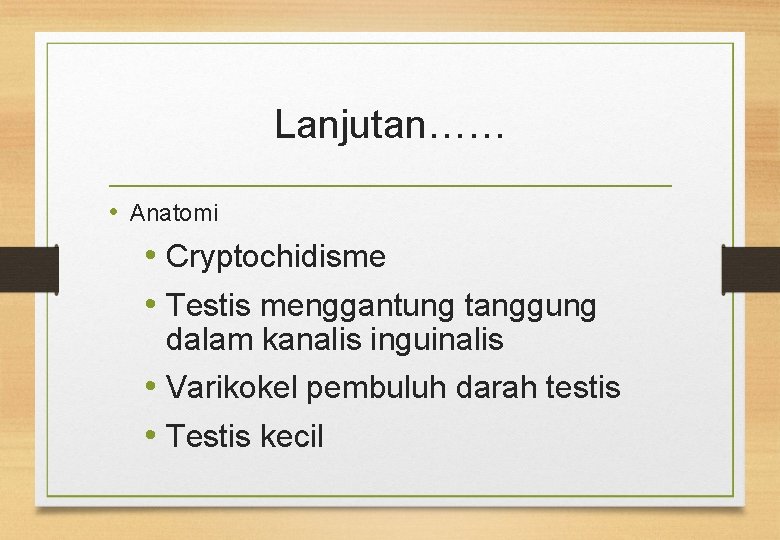 Lanjutan……

• Anatomi
  • Cryptochidisme
  • Testis menggantung tanggung dalam kanalis inguinalis
  • Varikokel pembuluh darah testis
  • Testis kecil